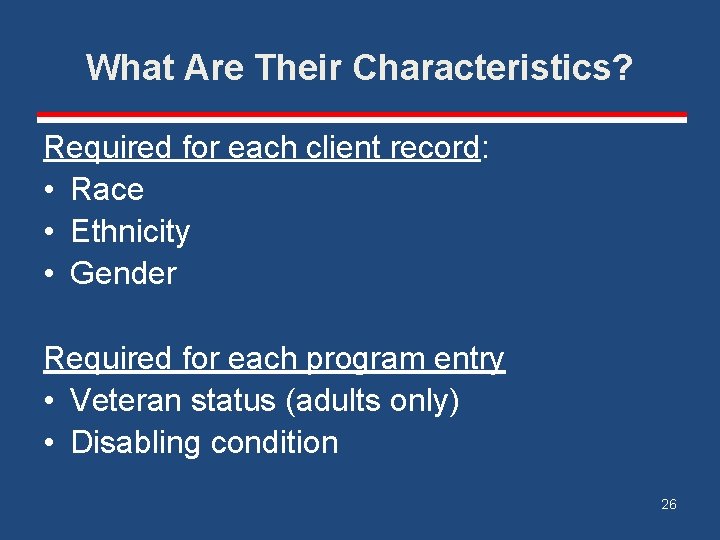 What Are Their Characteristics?

Required for each client record:
• Race
• Ethnicity
• Gender

Required for each program entry
• Veteran status (adults only)
• Disabling condition

26